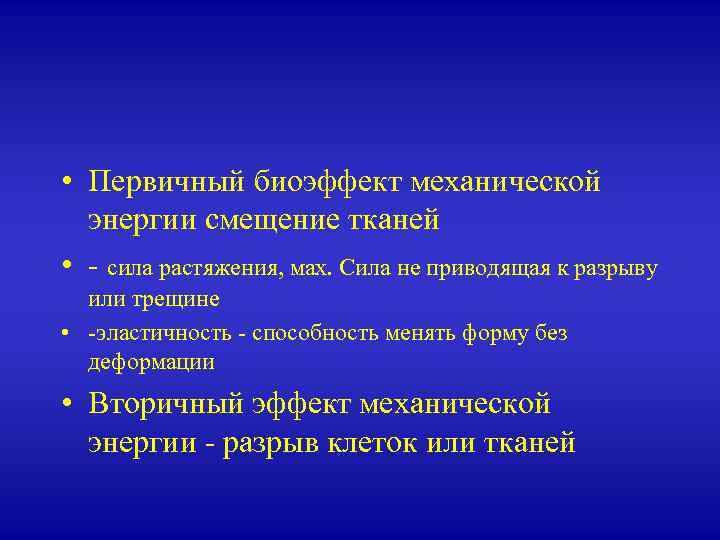 • Первичный биоэффект механической энергии смещение тканей

• - сила растяжения, мах. Сила не приводящая к разрыву или трещине

• -эластичность - способность менять форму без деформации

• Вторичный эффект механической энергии - разрыв клеток или тканей